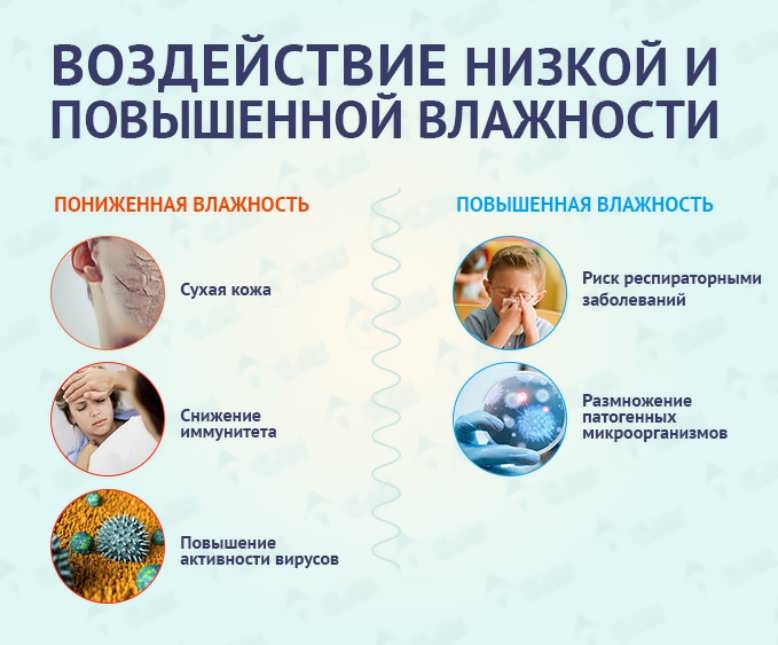 ВОЗДЕЙСТВИЕ НИЗКОЙ И ПОВЫШЕННОЙ ВЛАЖНОСТИ

ПОНИЖЕННАЯ ВЛАЖНОСТЬ

Сухая кожа

Снижение иммунитета

Повышение активности вирусов

ПОВЫШЕННАЯ ВЛАЖНОСТЬ

Риск респираторными заболеваний

Размножение патогенных микроорганизмов